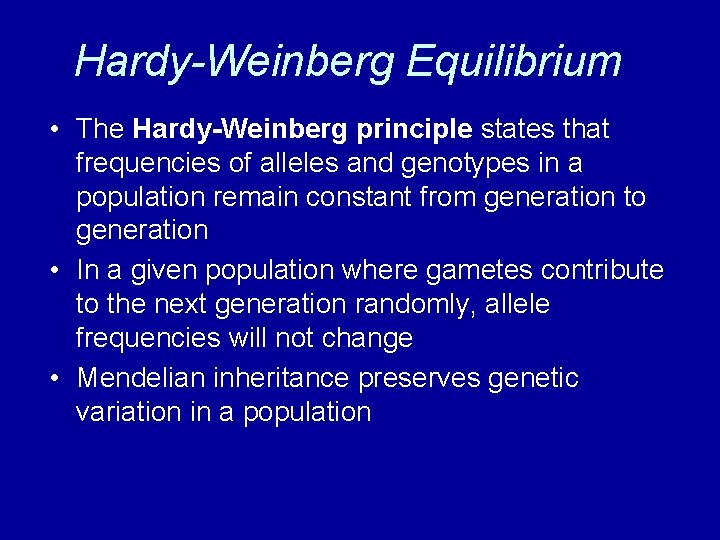 Hardy-Weinberg Equilibrium

• The Hardy-Weinberg principle states that frequencies of alleles and genotypes in a population remain constant from generation to generation

• In a given population where gametes contribute to the next generation randomly, allele frequencies will not change

• Mendelian inheritance preserves genetic variation in a population